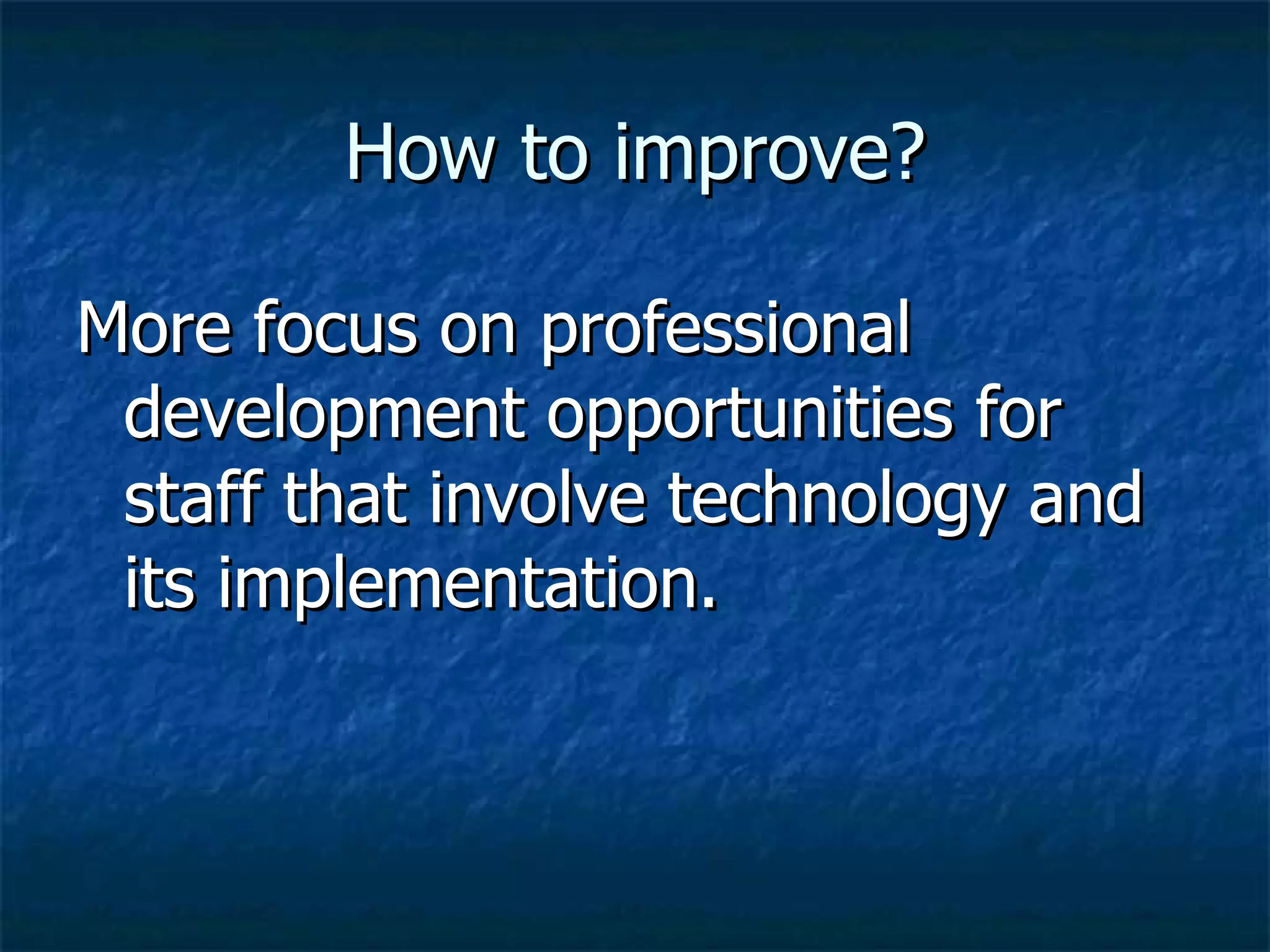 How to improve?

More focus on professional development opportunities for staff that involve technology and its implementation.